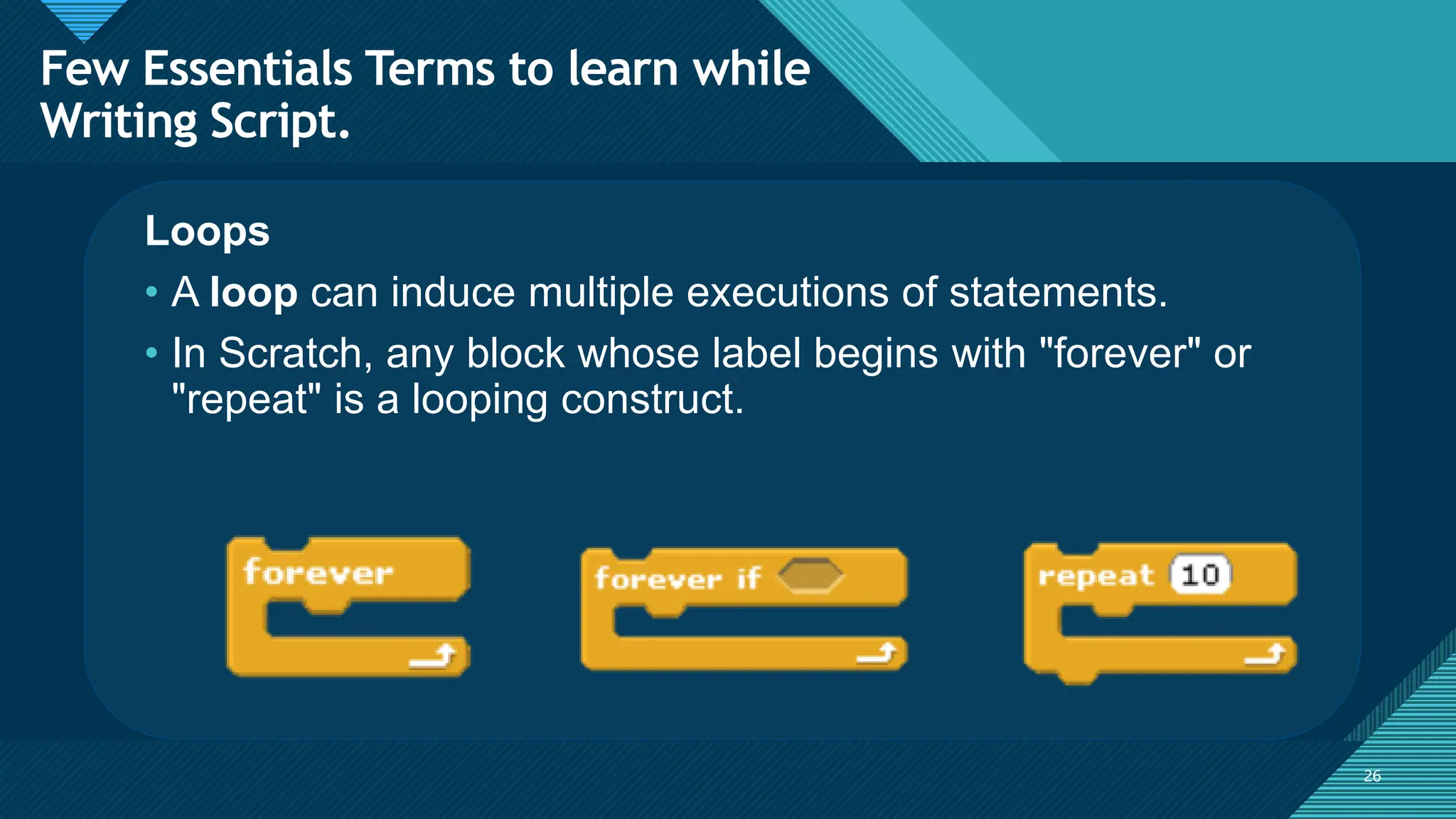 Few Essentials Terms to learn while Writing Script.

Loops

• A loop can induce multiple executions of statements.

• In Scratch, any block whose label begins with "forever" or "repeat" is a looping construct.

forever

forever if

repeat 10

26